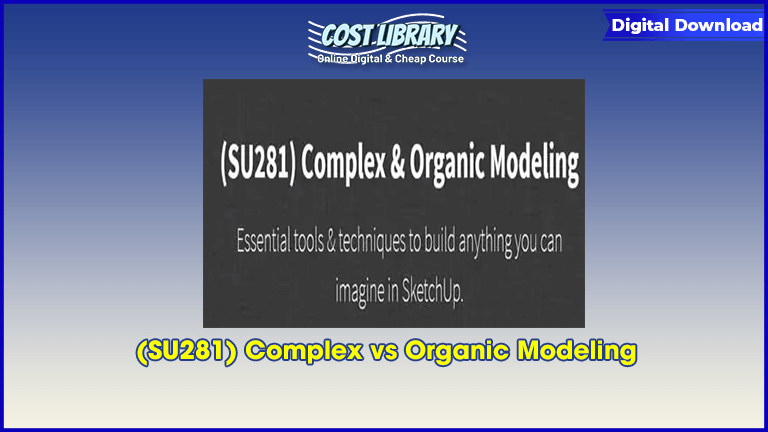 COST LIBRARY
Online Digital & Cheap Course

Digital Download

(SU281) Complex & Organic Modeling

Essential tools & techniques to build anything you can imagine in SketchUp.

(SU281) Complex vs Organic Modeling